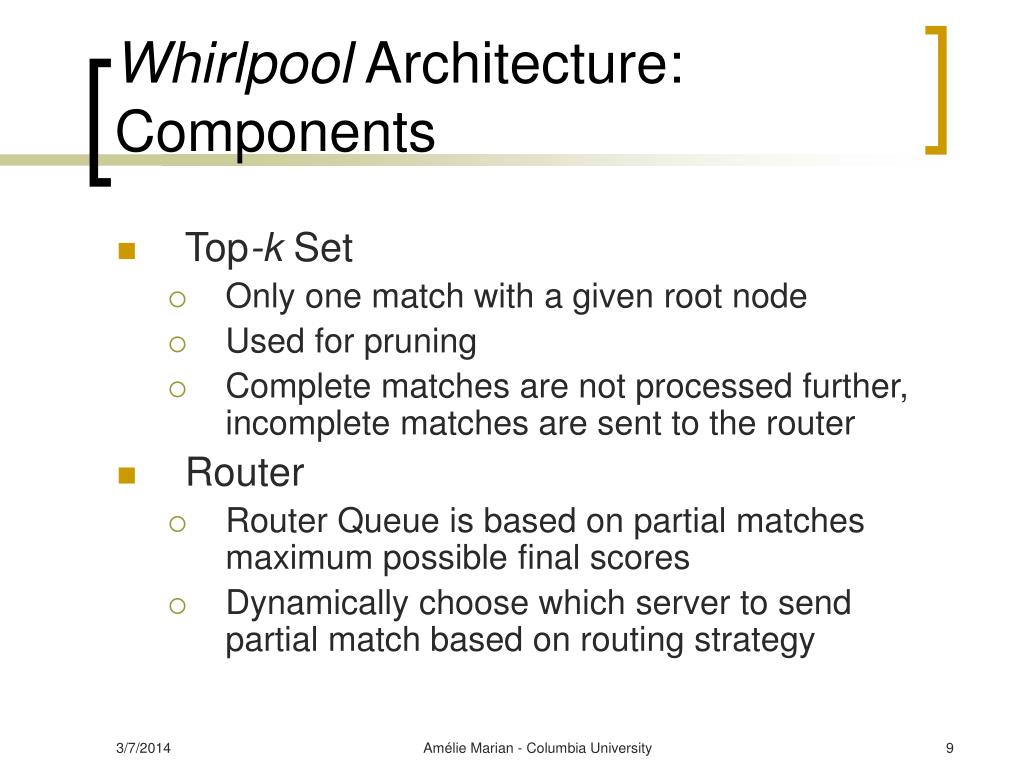 Whirlpool Architecture: Components

Top-k Set
Only one match with a given root node
Used for pruning
Complete matches are not processed further, incomplete matches are sent to the router
Router
Router Queue is based on partial matches maximum possible final scores
Dynamically choose which server to send partial match based on routing strategy

3/7/2014
Amélie Marian - Columbia University
9